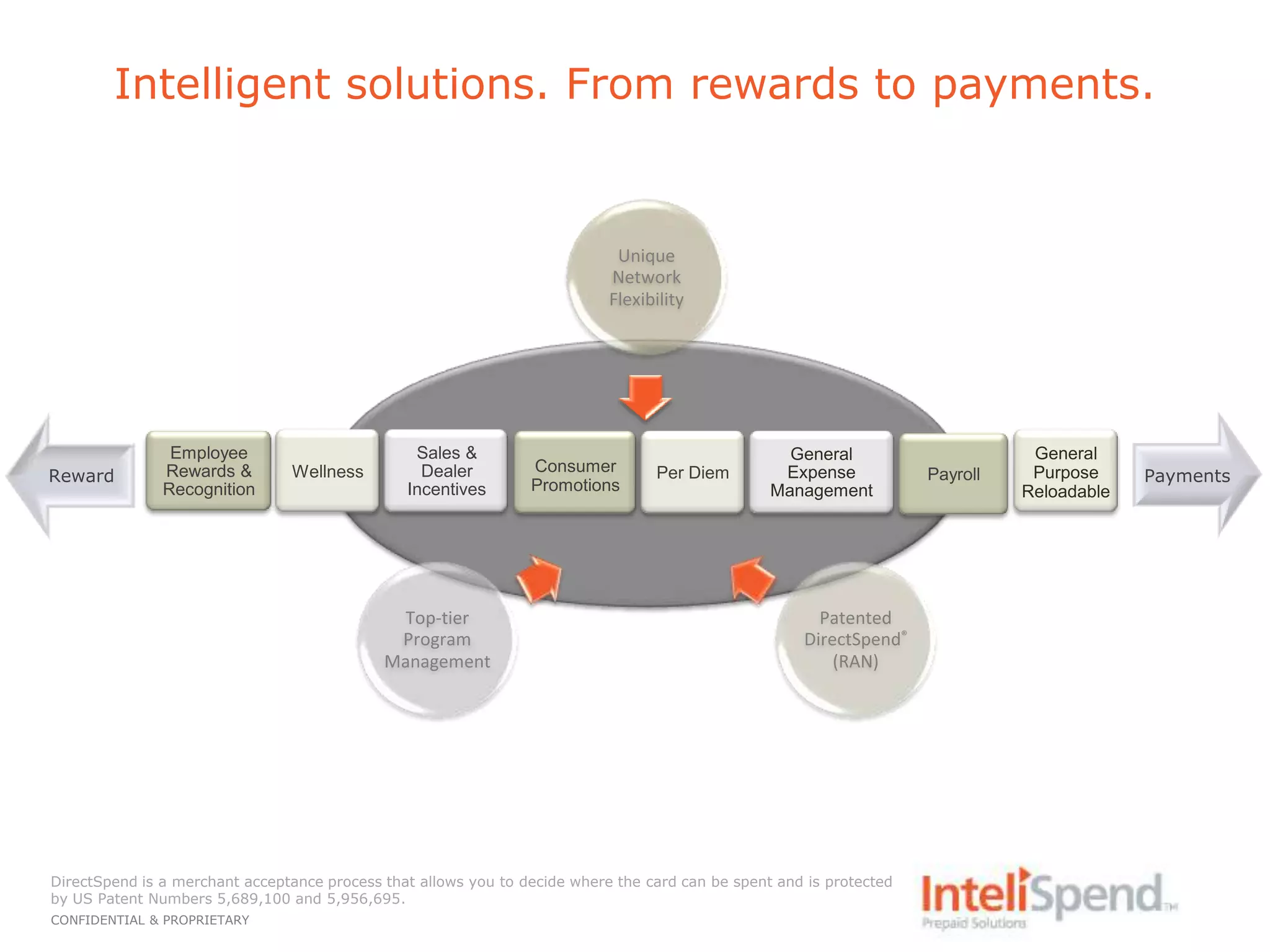 Intelligent solutions. From rewards to payments.

Unique Network Flexibility

Reward

Employee Rewards & Recognition

Wellness

Sales & Dealer Incentives

Consumer Promotions

Per Diem

General Expense Management

Payroll

General Purpose Reloadable

Payments

Top-tier Program Management

Patented DirectSpend® (RAN)

DirectSpend is a merchant acceptance process that allows you to decide where the card can be spent and is protected by US Patent Numbers 5,689,100 and 5,956,695.

CONFIDENTIAL & PROPRIETARY

InteliSpend™ Prepaid Solutions